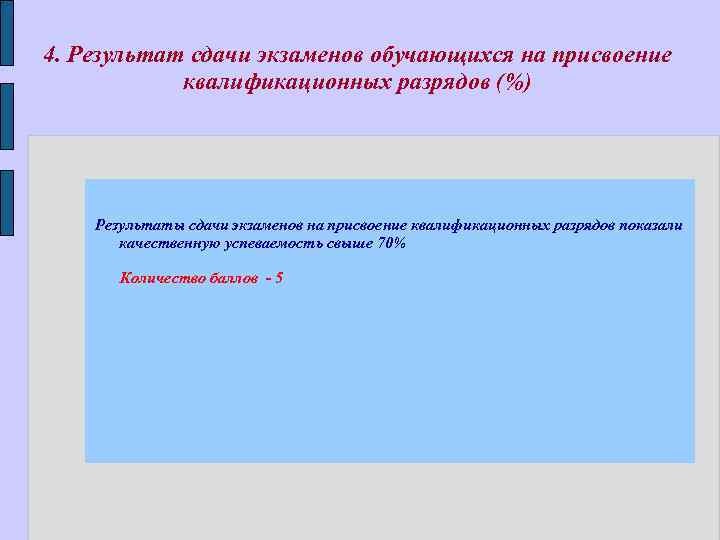 4. Результат сдачи экзаменов обучающихся на присвоение квалификационных разрядов (%)

Результаты сдачи экзаменов на присвоение квалификационных разрядов показали качественную успеваемость свыше 70%

Количество баллов - 5